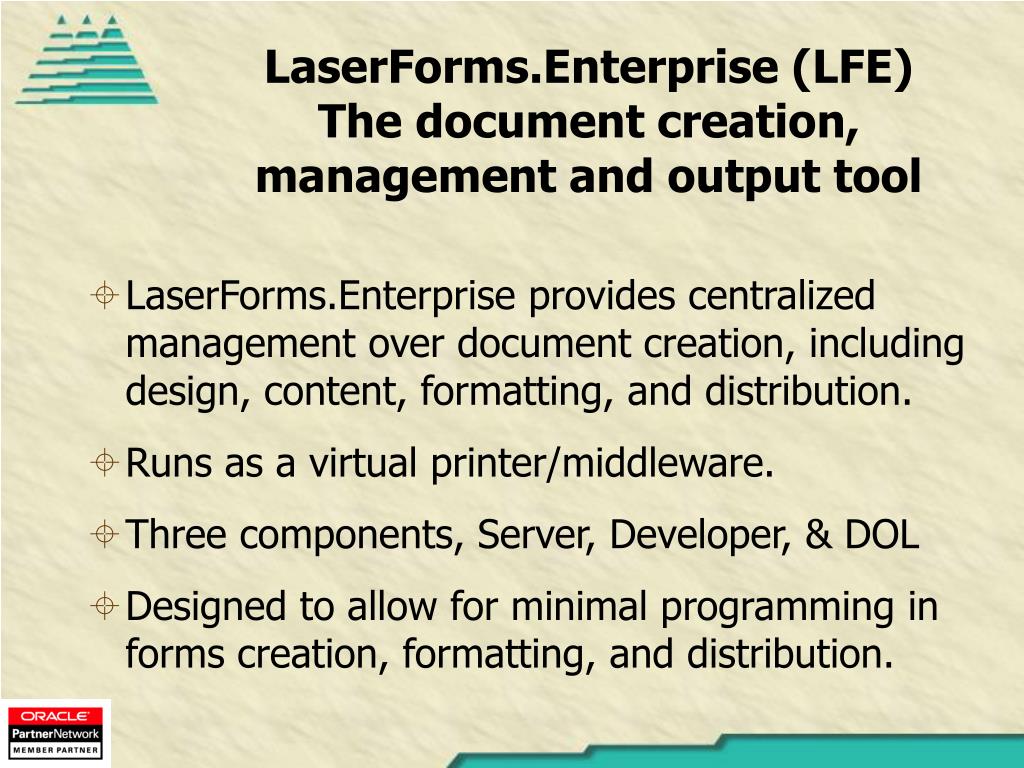 LaserForms.Enterprise (LFE)
The document creation, management and output tool

LaserForms.Enterprise provides centralized management over document creation, including design, content, formatting, and distribution.

Runs as a virtual printer/middleware.

Three components, Server, Developer, & DOL

Designed to allow for minimal programming in forms creation, formatting, and distribution.

ORACLE
PartnerNetwork
MEMBER PARTNER